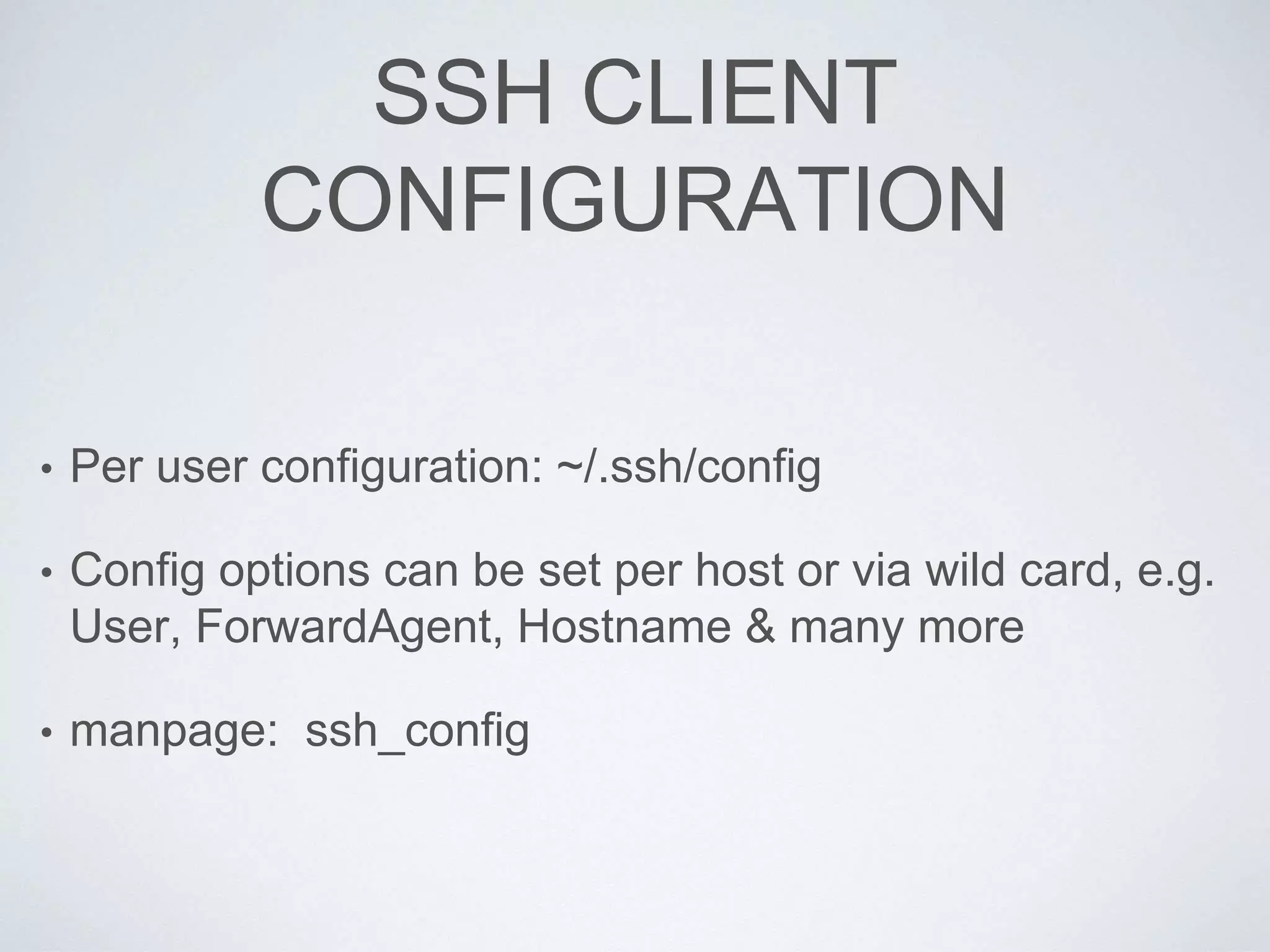 SSH CLIENT CONFIGURATION

• Per user configuration: ~/.ssh/config

• Config options can be set per host or via wild card, e.g. User, ForwardAgent, Hostname & many more

• manpage:  ssh_config